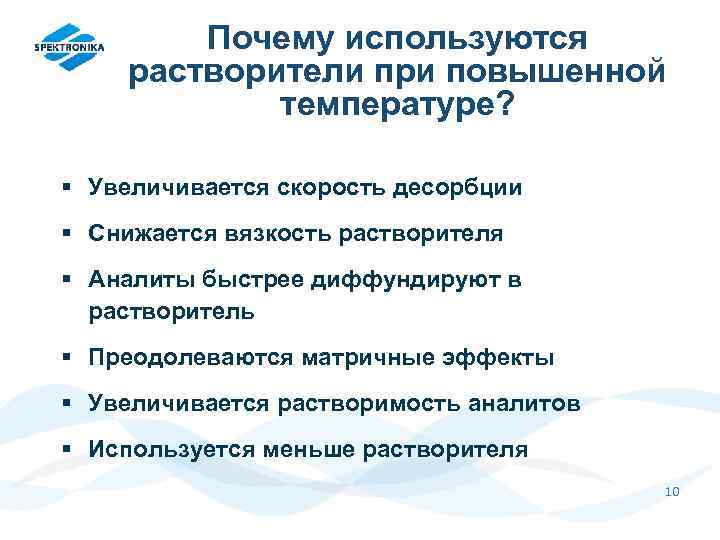 SPEKTRONIKA

Почему используются растворители при повышенной температуре?

▪ Увеличивается скорость десорбции

▪ Снижается вязкость растворителя

▪ Аналиты быстрее диффундируют в растворитель

▪ Преодолеваются матричные эффекты

▪ Увеличивается растворимость аналитов

▪ Используется меньше растворителя

10